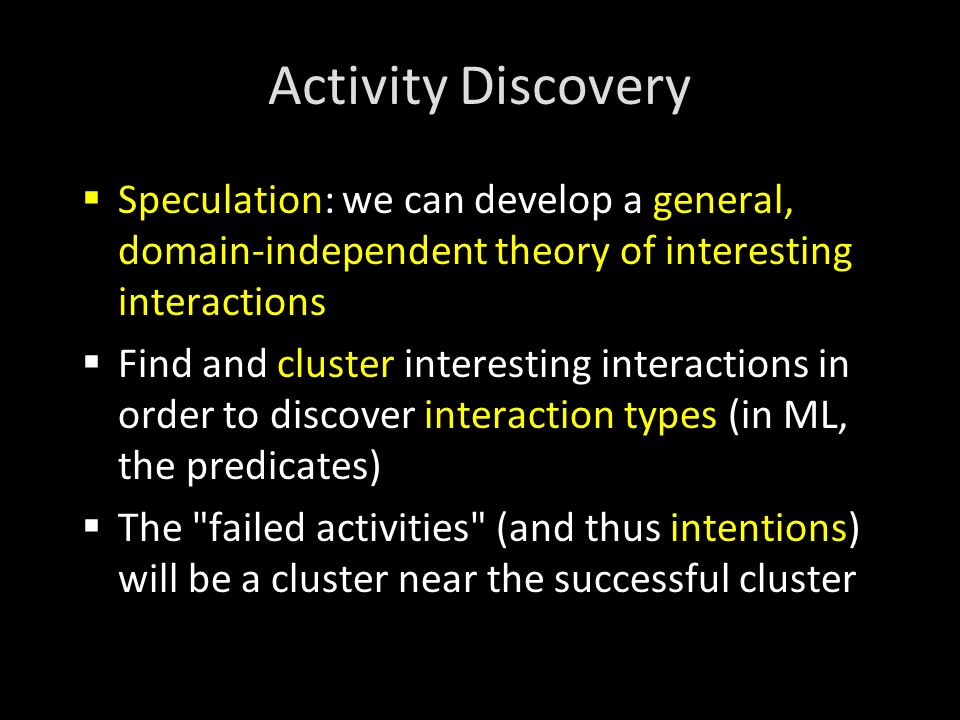 Activity Discovery

▪ Speculation: we can develop a general, domain-independent theory of interesting interactions

▪ Find and cluster interesting interactions in order to discover interaction types (in ML, the predicates)

▪ The "failed activities" (and thus intentions) will be a cluster near the successful cluster